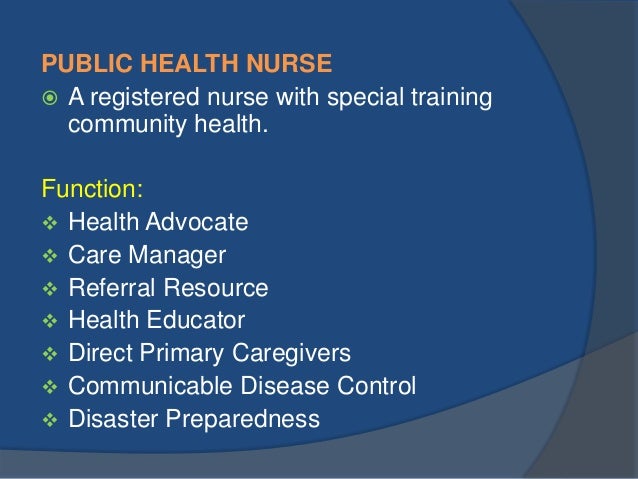 PUBLIC HEALTH NURSE

A registered nurse with special training community health.

Function:

Health Advocate
Care Manager
Referral Resource
Health Educator
Direct Primary Caregivers
Communicable Disease Control
Disaster Preparedness